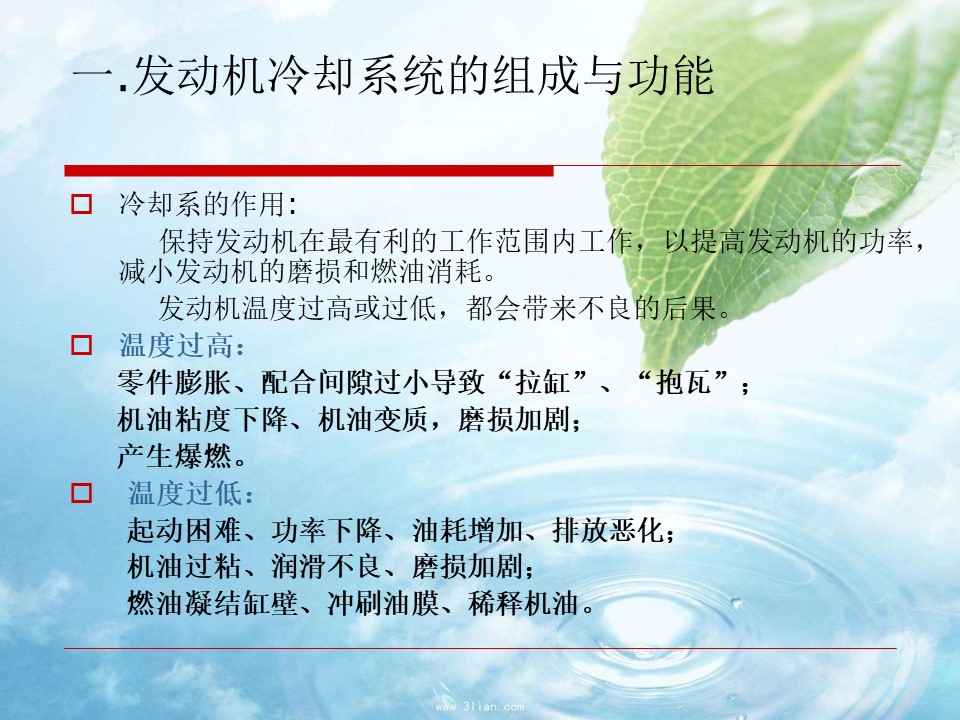 一.发动机冷却系统的组成与功能

冷却系的作用:

保持发动机在最有利的工作范围内工作，以提高发动机的功率，减小发动机的磨损和燃油消耗。

发动机温度过高或过低，都会带来不良的后果。

温度过高:

零件膨胀、配合间隙过小导致“拉缸”、“抱瓦”；

机油粘度下降、机油变质，磨损加剧；

产生爆燃。

温度过低:

起动困难、功率下降、油耗增加、排放恶化；

机油过粘、润滑不良、磨损加剧；

燃油凝结缸壁、冲刷油膜、稀释机油。

www.3lian.com